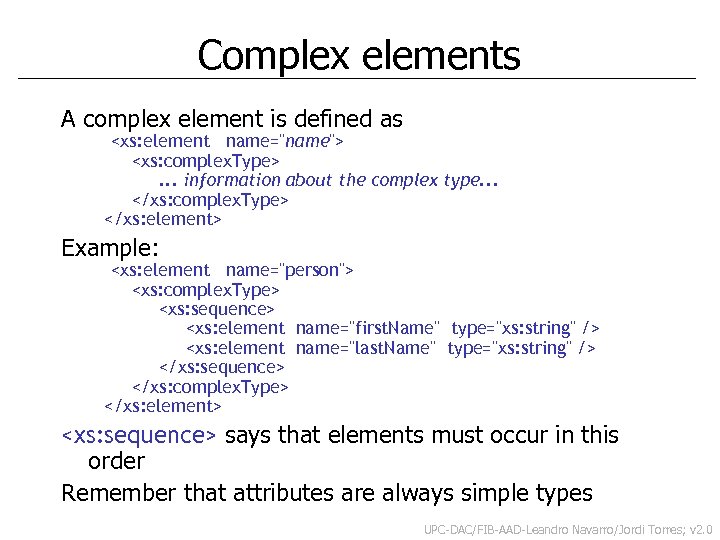 Complex elements

A complex element is defined as

<xs:element name="name">
<xs:complexType>
... information about the complex type...
</xs:complexType>
</xs:element>

Example:

<xs:element name="person">
<xs:complexType>
<xs:sequence>
<xs:element name="firstName" type="xs:string" />
<xs:element name="lastName" type="xs:string" />
</xs:sequence>
</xs:complexType>
</xs:element>

<xs:sequence> says that elements must occur in this order

Remember that attributes are always simple types

UPC-DAC/FIB-AAD-Leandro Navarro/Jordi Torres; v2.0